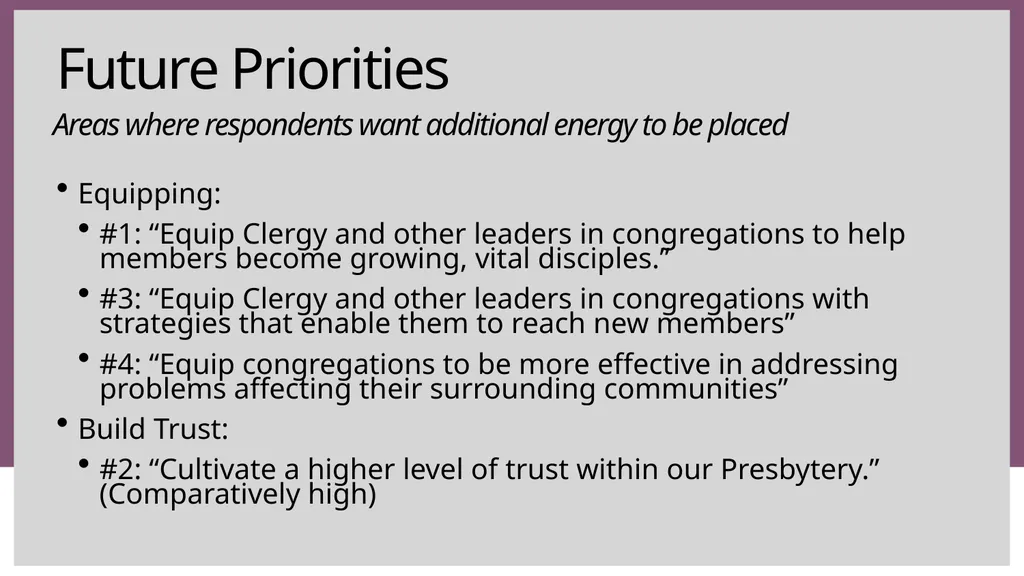 Future Priorities

Areas where respondents want additional energy to be placed

• Equipping:
  • #1: “Equip Clergy and other leaders in congregations to help members become growing, vital disciples.”
  • #3: “Equip Clergy and other leaders in congregations with strategies that enable them to reach new members”
  • #4: “Equip congregations to be more effective in addressing problems affecting their surrounding communities”
• Build Trust:
  • #2: “Cultivate a higher level of trust within our Presbytery.” (Comparatively high)